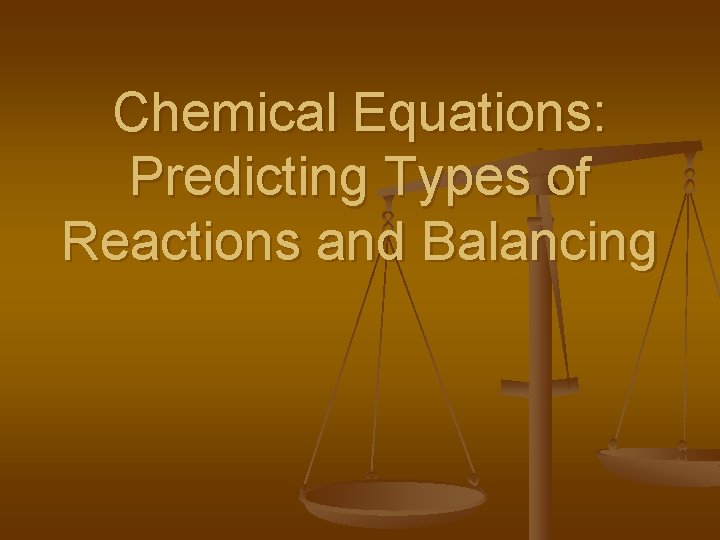 Chemical Equations: Predicting Types of Reactions and Balancing